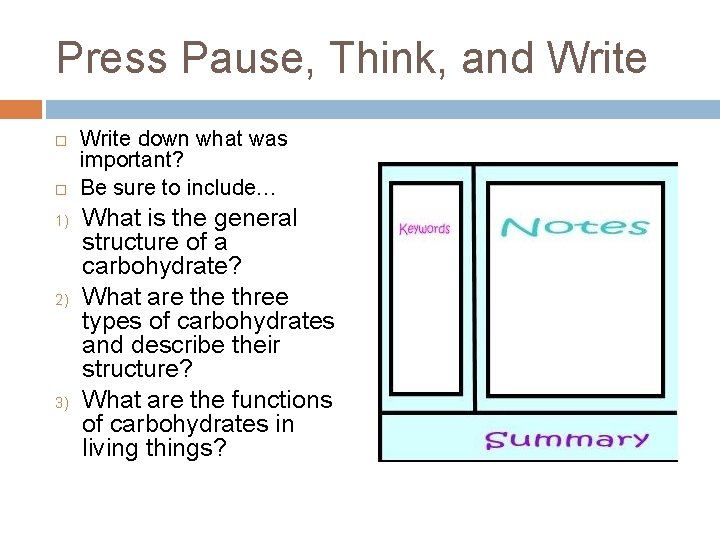 Press Pause, Think, and Write

□ Write down what was important?

□ Be sure to include…

1) What is the general structure of a carbohydrate?

2) What are the three types of carbohydrates and describe their structure?

3) What are the functions of carbohydrates in living things?

Keywords

Notes

Summary